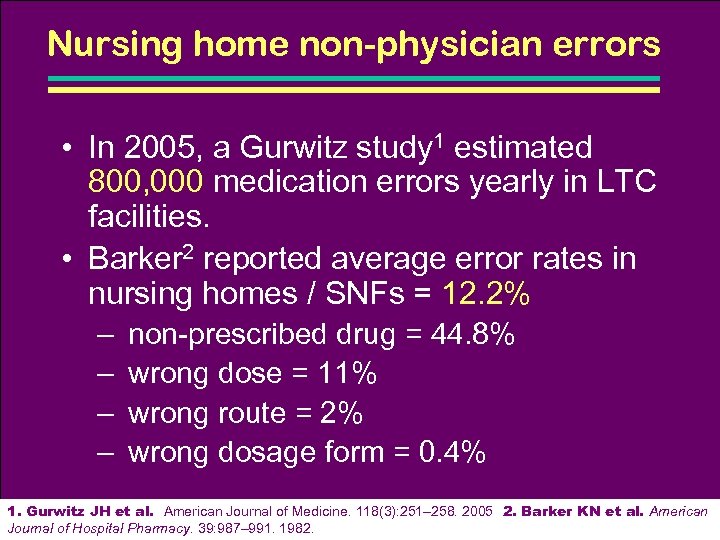 Nursing home non-physician errors

• In 2005, a Gurwitz study$^1$ estimated 800,000 medication errors yearly in LTC facilities.

• Barker$^2$ reported average error rates in nursing homes / SNFs = 12.2%

– non-prescribed drug = 44.8%

– wrong dose = 11%

– wrong route = 2%

– wrong dosage form = 0.4%

1. Gurwitz JH et al. American Journal of Medicine. 118(3):251–258. 2005 2. Barker KN et al. American Journal of Hospital Pharmacy. 39:987–991. 1982.